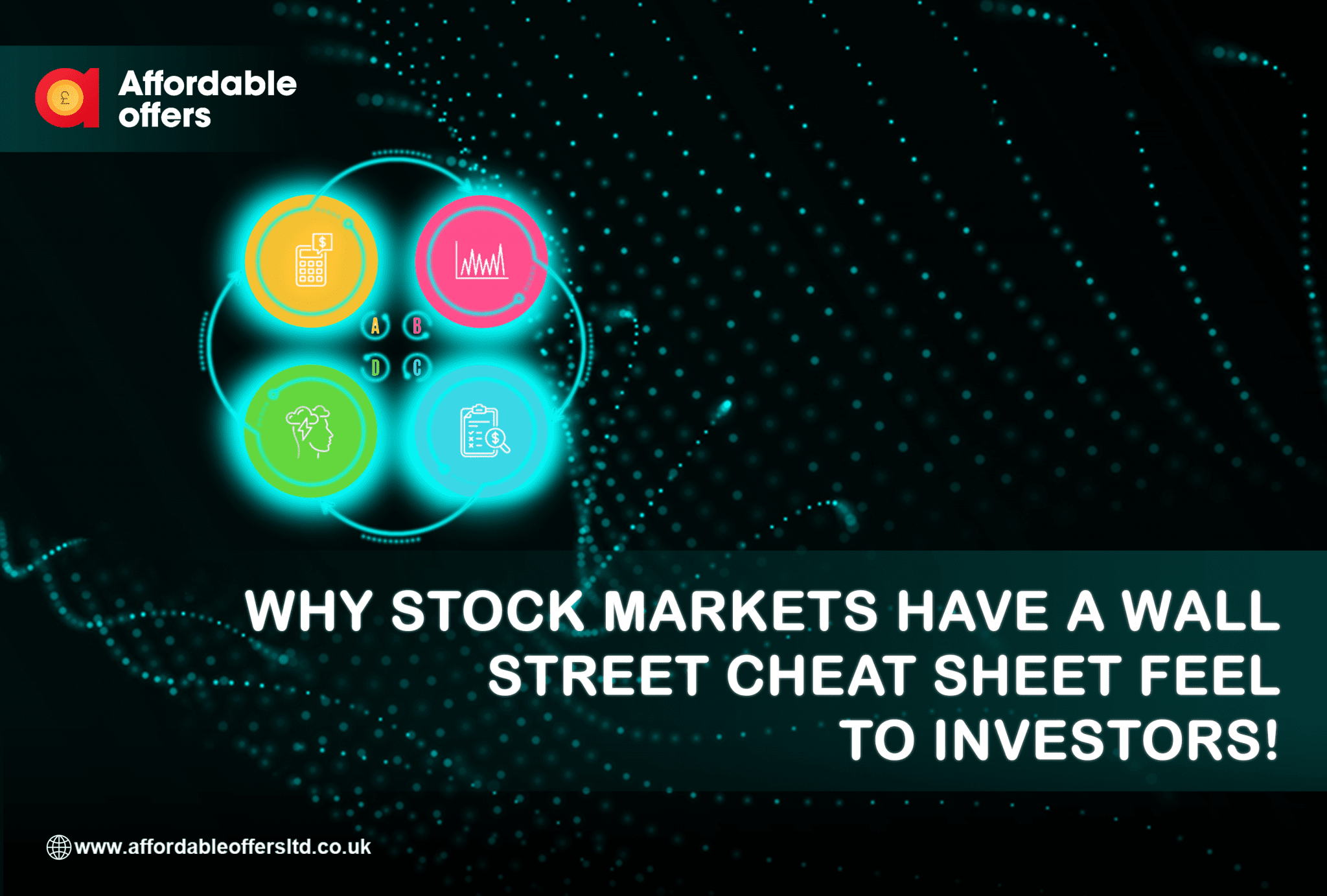 Affordable offers

A B D C

WHY STOCK MARKETS HAVE A WALL STREET CHEAT SHEET FEEL TO INVESTORS!

www.affordableoffersltd.co.uk